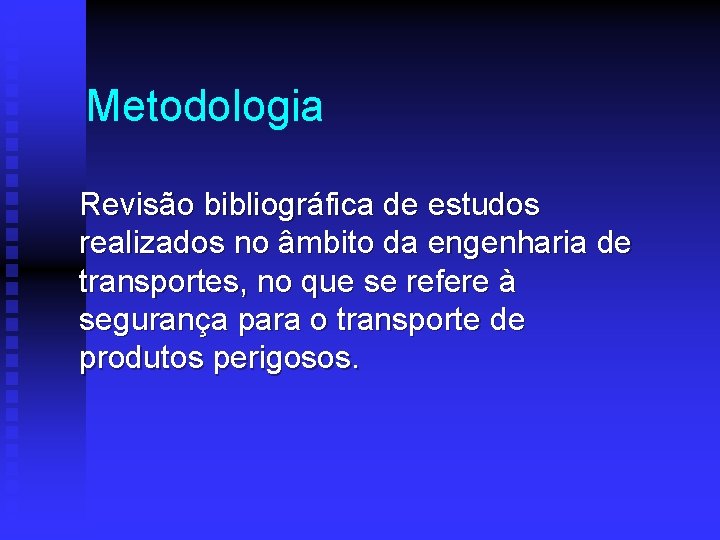 Metodologia

Revisão bibliográfica de estudos realizados no âmbito da engenharia de transportes, no que se refere à segurança para o transporte de produtos perigosos.